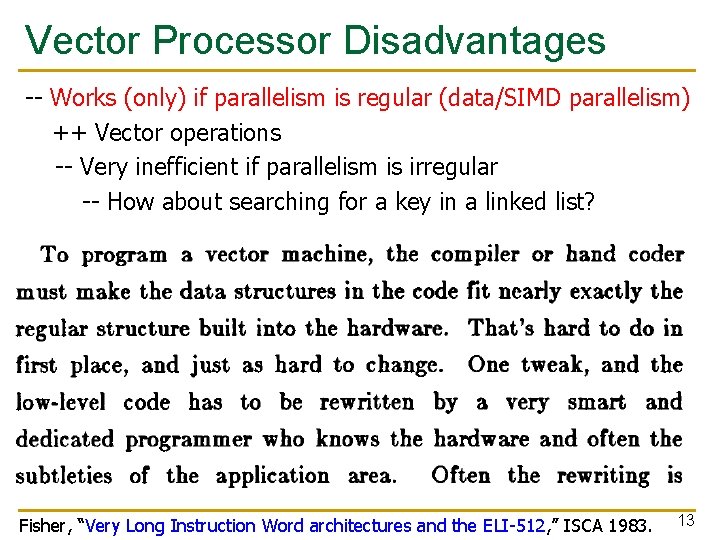 Vector Processor Disadvantages

-- Works (only) if parallelism is regular (data/SIMD parallelism)

++ Vector operations

-- Very inefficient if parallelism is irregular

-- How about searching for a key in a linked list?

To program a vector machine, the compiler or hand coder must make the data structures in the code fit nearly exactly the regular structure built into the hardware. That's hard to do in first place, and just as hard to change. One tweak, and the low-level code has to be rewritten by a very smart and dedicated programmer who knows the hardware and often the subtleties of the application area. Often the rewriting is

Fisher, "Very Long Instruction Word architectures and the ELI-512," ISCA 1983.

13